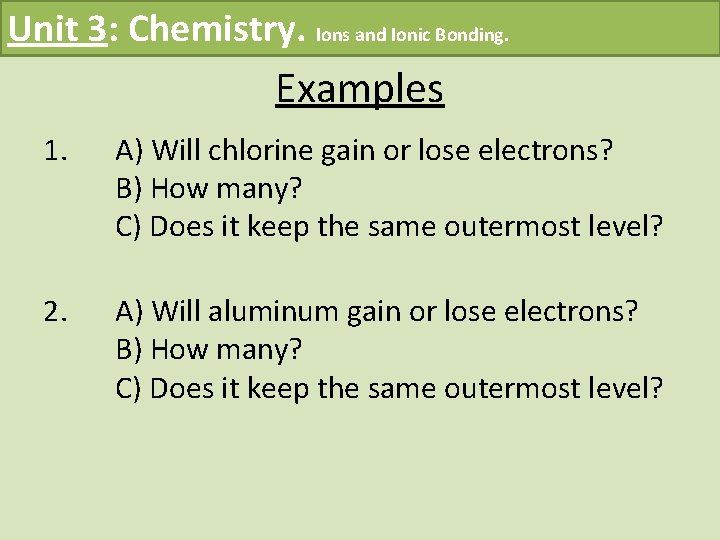 Unit 3: Chemistry. Ions and Ionic Bonding.

Examples

1. A) Will chlorine gain or lose electrons?
B) How many?
C) Does it keep the same outermost level?

2. A) Will aluminum gain or lose electrons?
B) How many?
C) Does it keep the same outermost level?